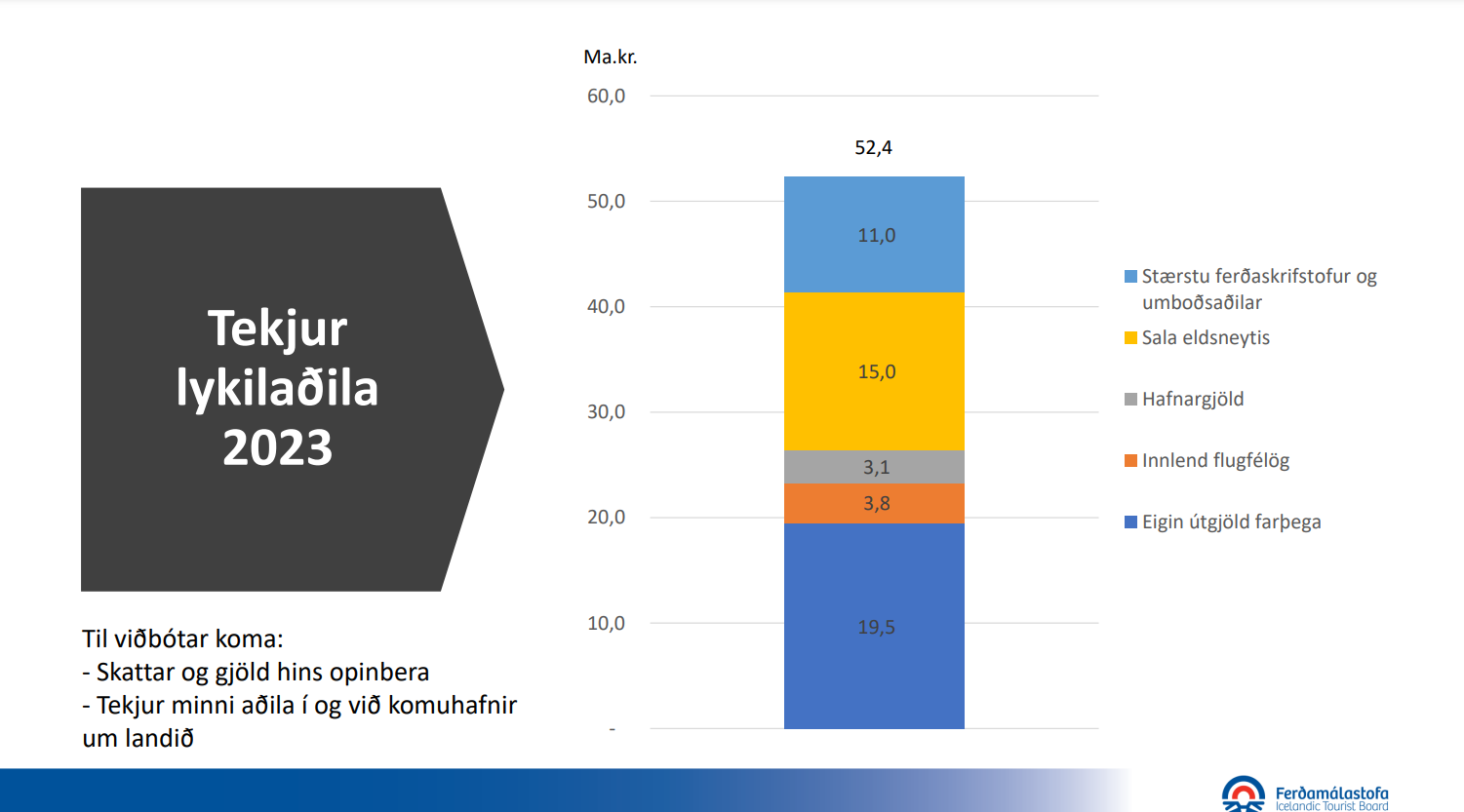 Tekjur lykilaðila 2023

Til viðbótar koma:
- Skattar og gjöld hins opinbera
- Tekjur minni aðila í og við komuhafnir um landið

Ma.kr.
60,0
50,0
40,0
30,0
20,0
10,0
-

52,4
11,0
15,0
3,1
3,8
19,5

Stærstu ferðaskrifstofur og umboðsaðilar
Sala eldsneytis
Hafnargjöld
Innlend flugfélög
Eigin útgjöld farþega

Ferðamálastofa
Icelandic Tourist Board